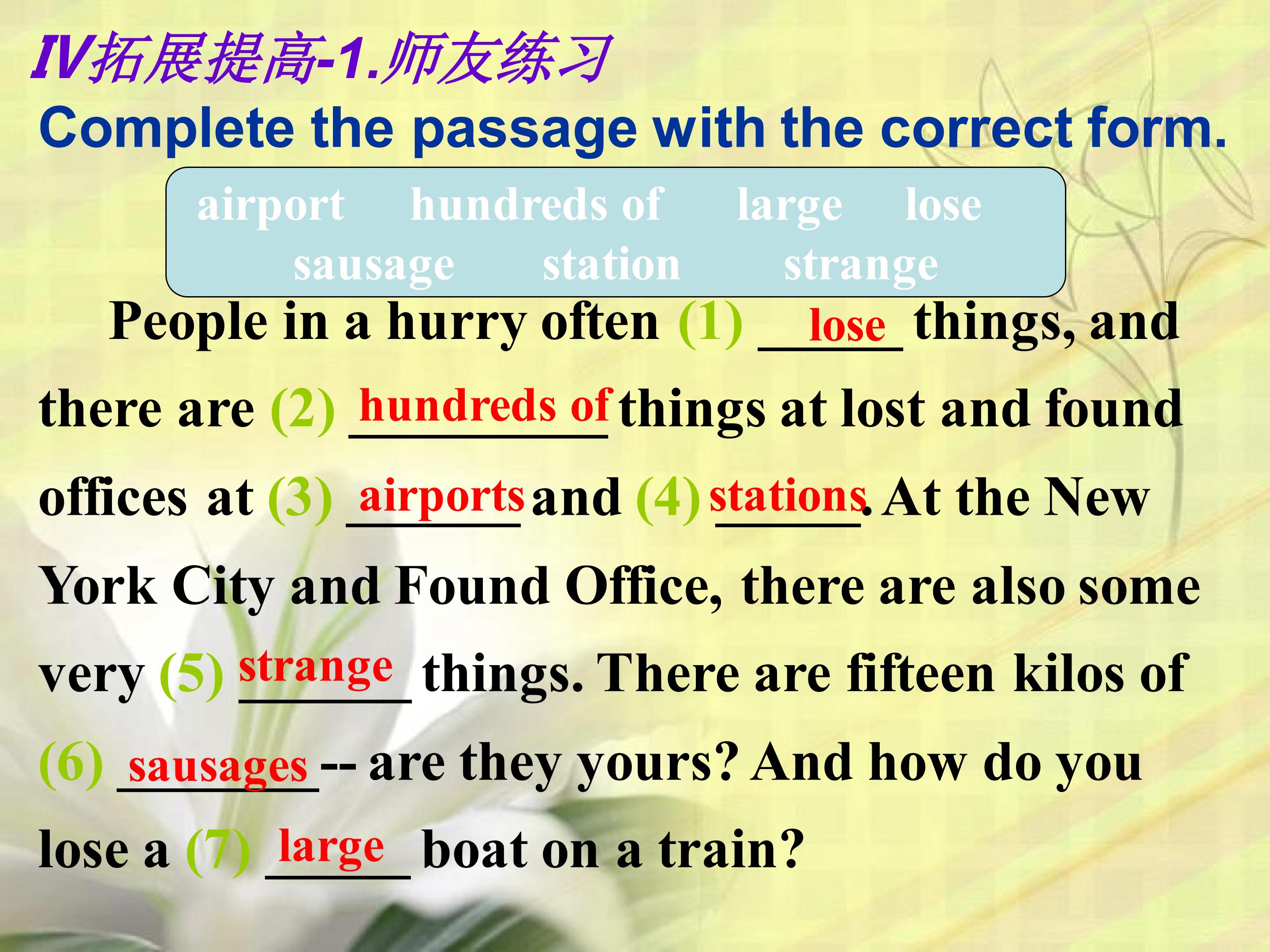 IV拓展提高-1.师友练习

Complete the passage with the correct form.

airport hundreds of large lose
sausage station strange

People in a hurry often (1) lose things, and there are (2) hundreds of things at lost and found offices at (3) airports and (4) stations. At the New York City and Found Office, there are also some very (5) strange things. There are fifteen kilos of (6) sausages -- are they yours? And how do you lose a (7) large boat on a train?